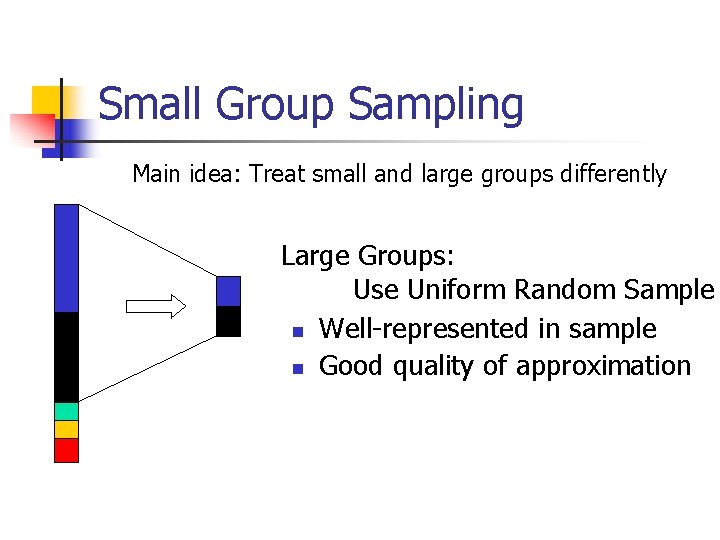 Small Group Sampling

Main idea: Treat small and large groups differently

Large Groups:
Use Uniform Random Sample

- Well-represented in sample
- Good quality of approximation